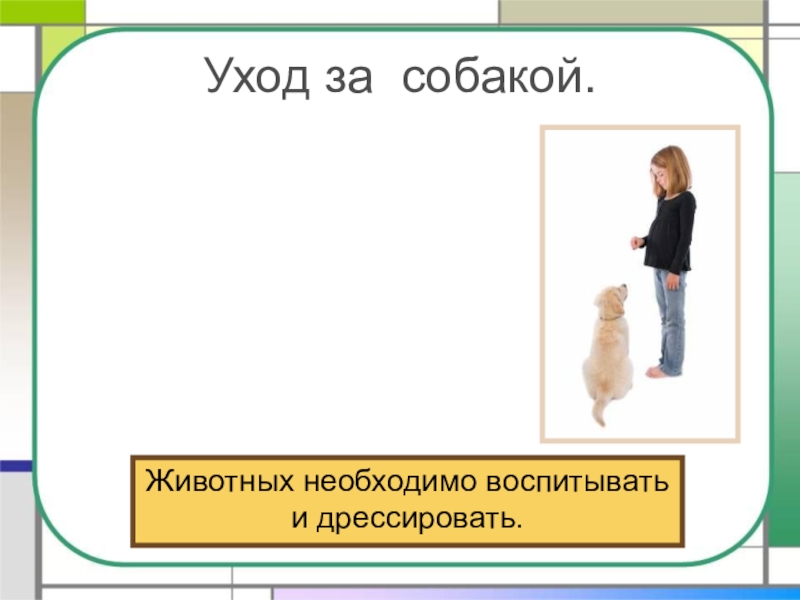 Уход за собакой.

Животных необходимо воспитывать и дрессировать.